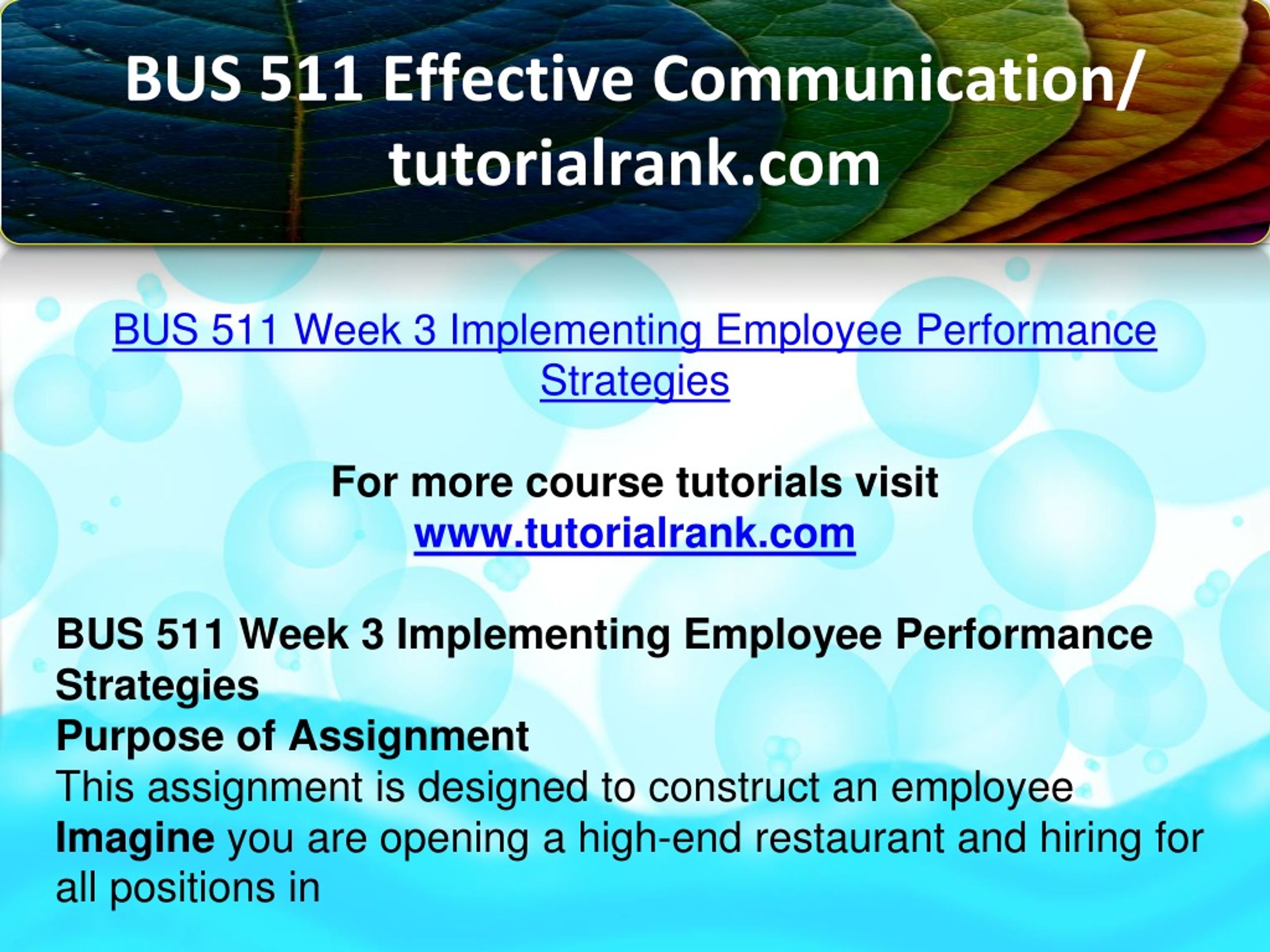 BUS 511 Effective Communication/ tutorialrank.com

BUS 511 Week 3 Implementing Employee Performance Strategies

For more course tutorials visit
www.tutorialrank.com

BUS 511 Week 3 Implementing Employee Performance Strategies
Purpose of Assignment
This assignment is designed to construct an employee
Imagine you are opening a high-end restaurant and hiring for all positions in